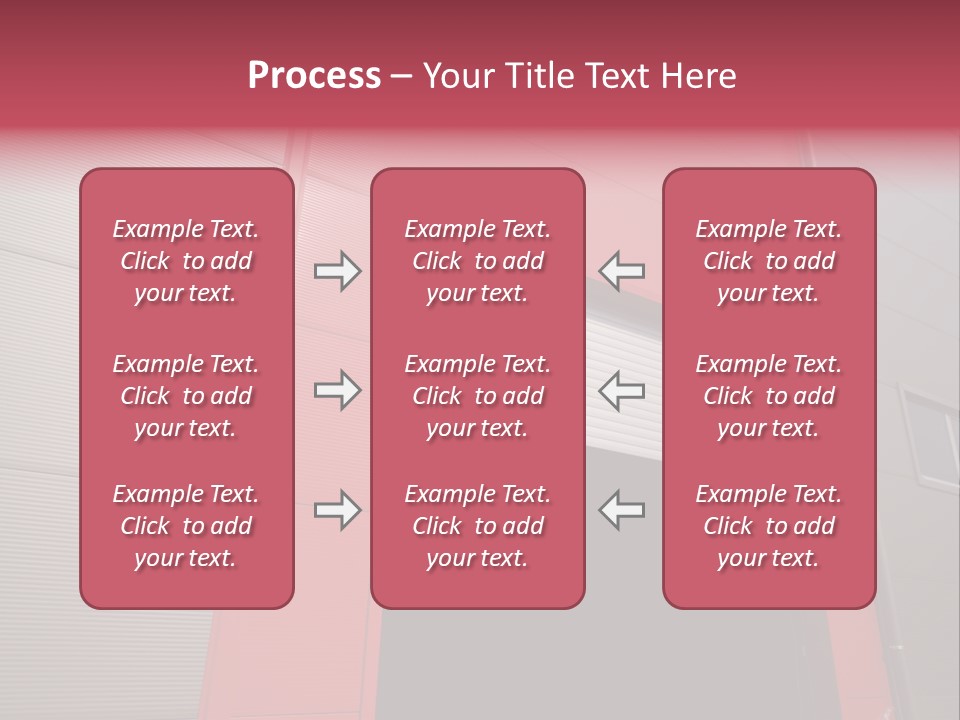 Process – Your Title Text Here

Example Text. Click to add your text.

Example Text. Click to add your text.

Example Text. Click to add your text.

Example Text. Click to add your text.

Example Text. Click to add your text.

Example Text. Click to add your text.

Example Text. Click to add your text.

Example Text. Click to add your text.

Example Text. Click to add your text.